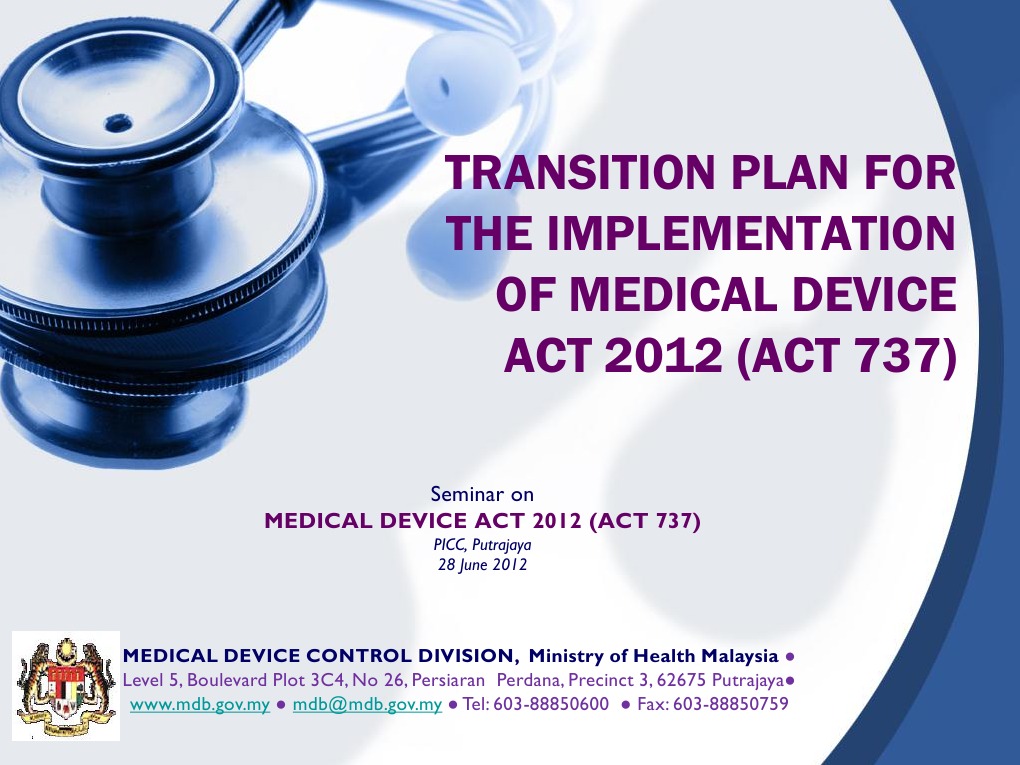 TRANSITION PLAN FOR THE IMPLEMENTATION OF MEDICAL DEVICE ACT 2012 (ACT 737)

Seminar on
MEDICAL DEVICE ACT 2012 (ACT 737)
PICC, Putrajaya
28 June 2012

MEDICAL DEVICE CONTROL DIVISION, Ministry of Health Malaysia ●
Level 5, Boulevard Plot 3C4, No 26, Persiaran Perdana, Precinct 3, 62675 Putrajaya●
www.mdb.gov.my ● mdb@mdb.gov.my ● Tel: 603-88850600 ● Fax: 603-88850759